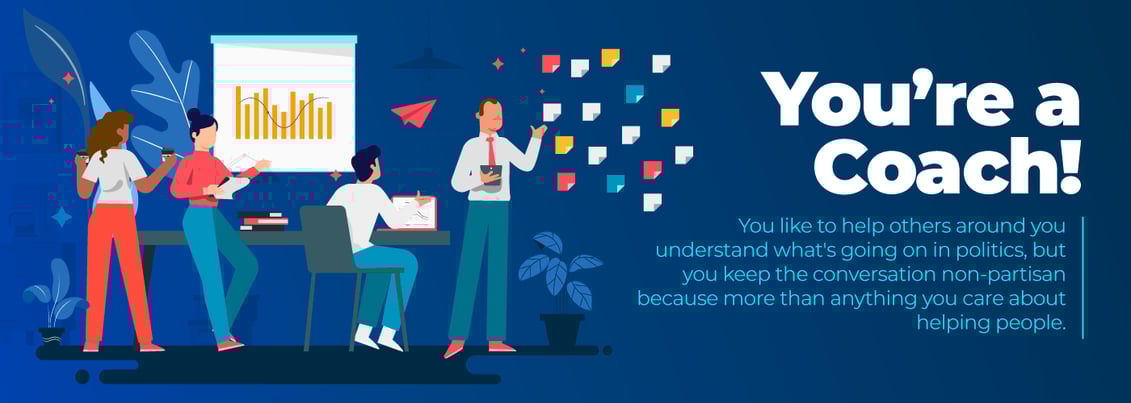 You're a Coach!

You like to help others around you understand what's going on in politics, but you keep the conversation non-partisan because more than anything you care about helping people.